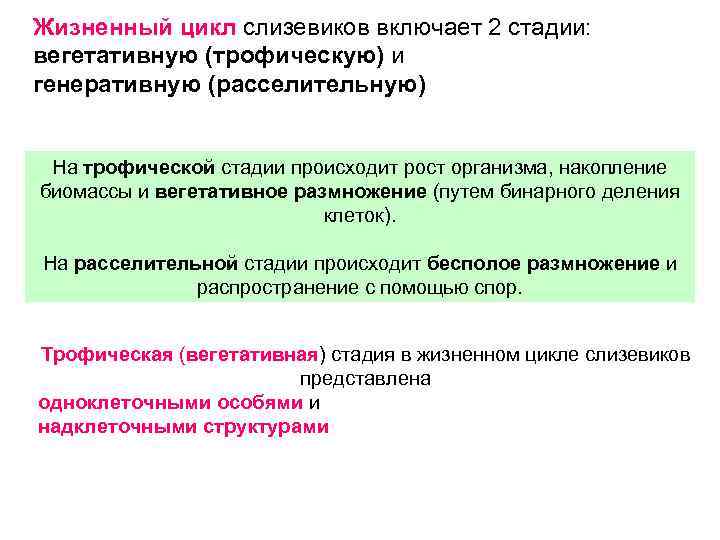 Жизненный цикл слизевиков включает 2 стадии: вегетативную (трофическую) и генеративную (расселительную)

На трофической стадии происходит рост организма, накопление биомассы и вегетативное размножение (путем бинарного деления клеток).

На расселительной стадии происходит бесполое размножение и распространение с помощью спор.

Трофическая (вегетативная) стадия в жизненном цикле слизевиков представлена
одноклеточными особями и
надклеточными структурами